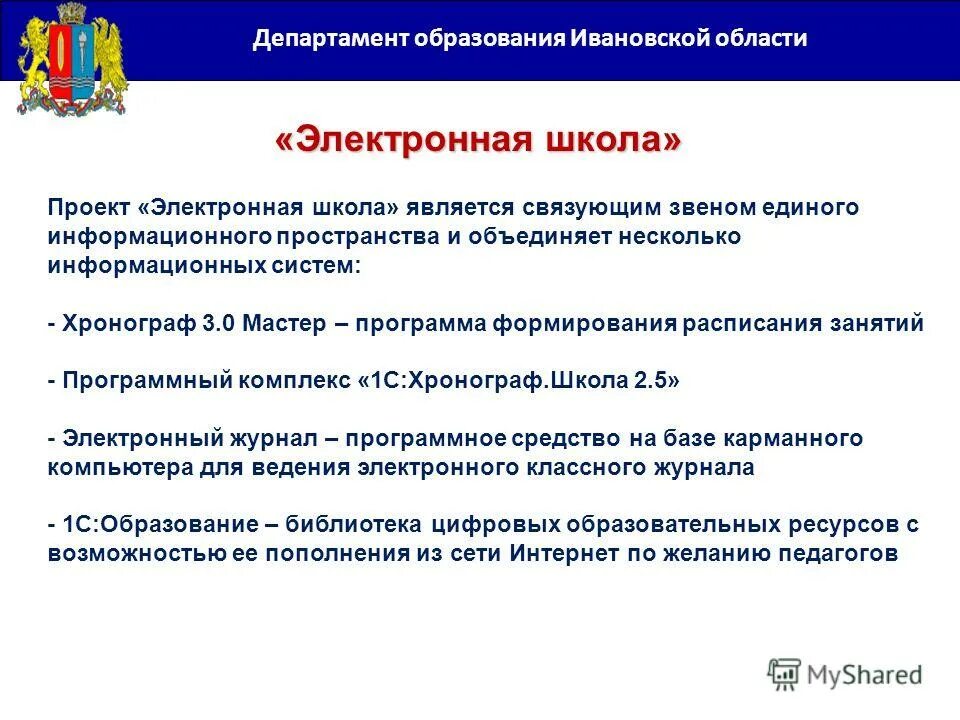 Департамент образования Ивановской области

«Электронная школа»

Проект «Электронная школа» является связующим звеном единого информационного пространства и объединяет несколько информационных систем:

- Хронограф 3.0 Мастер – программа формирования расписания занятий

- Программный комплекс «1С:Хронограф.Школа 2.5»

- Электронный журнал – программное средство на базе карманного компьютера для ведения электронного классного журнала

- 1С:Образование – библиотека цифровых образовательных ресурсов с возможностью ее пополнения из сети Интернет по желанию педагогов

MyShared